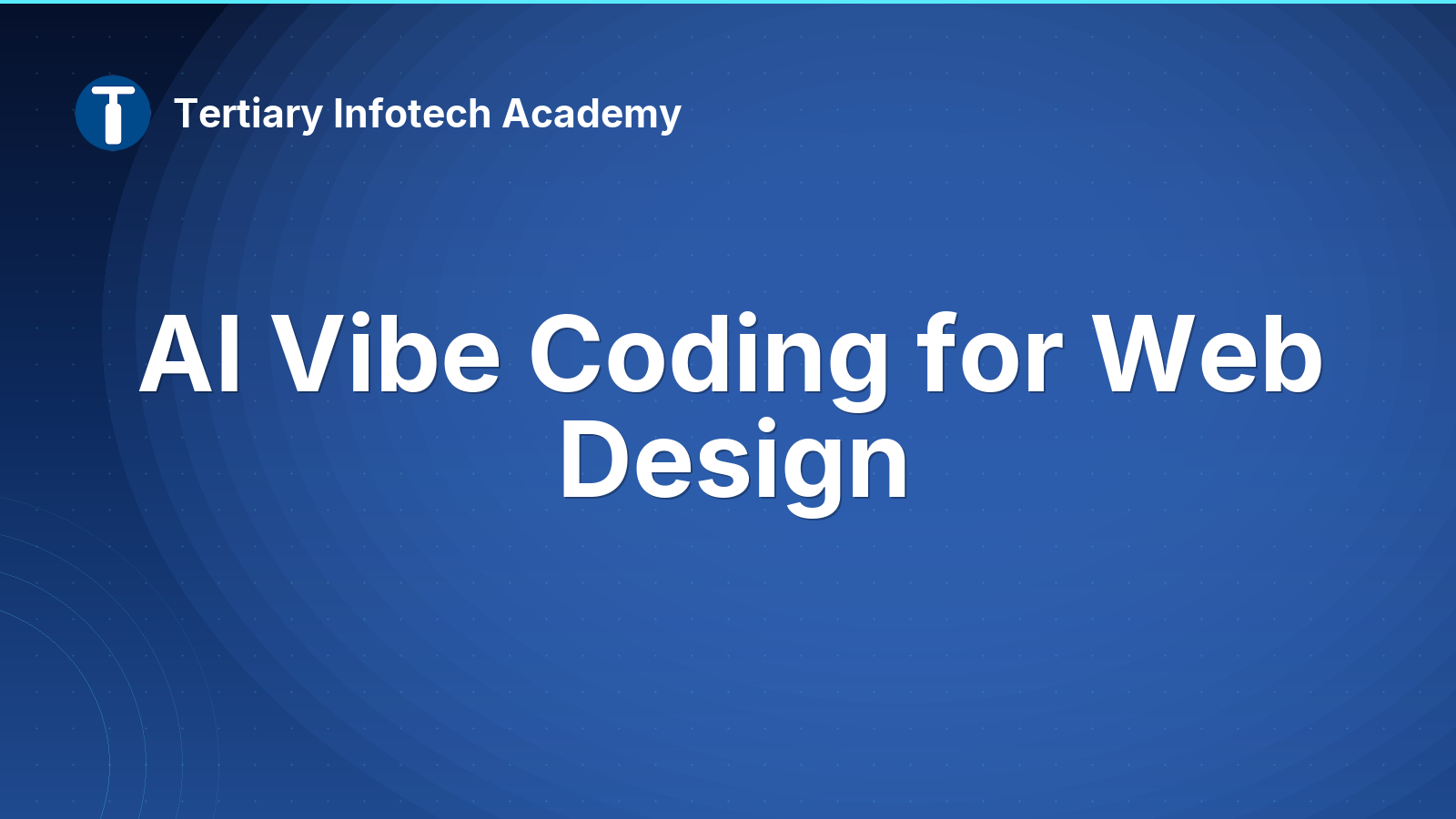 Tertiary Infotech Academy

AI Vibe Coding for Web Design